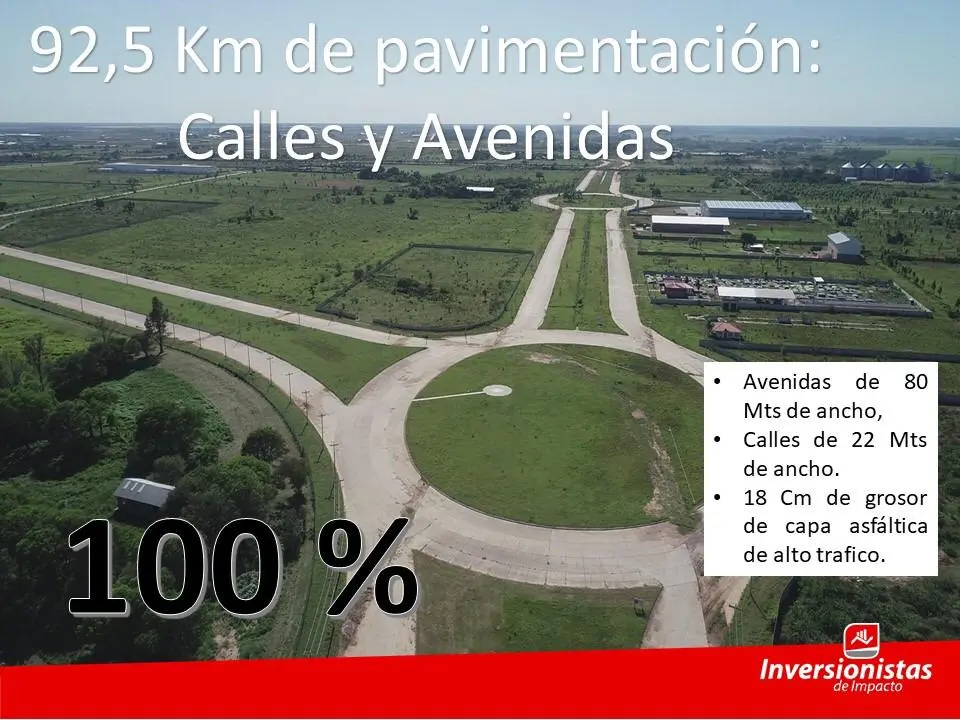 92,5 Km de pavimentación: Calles y Avenidas

- Avenidas de 80 Mts de ancho,
- Calles de 22 Mts de ancho.
- 18 Cm de grosor de capa asfáltica de alto trafico.

100 %

Inversionistas de Impacto